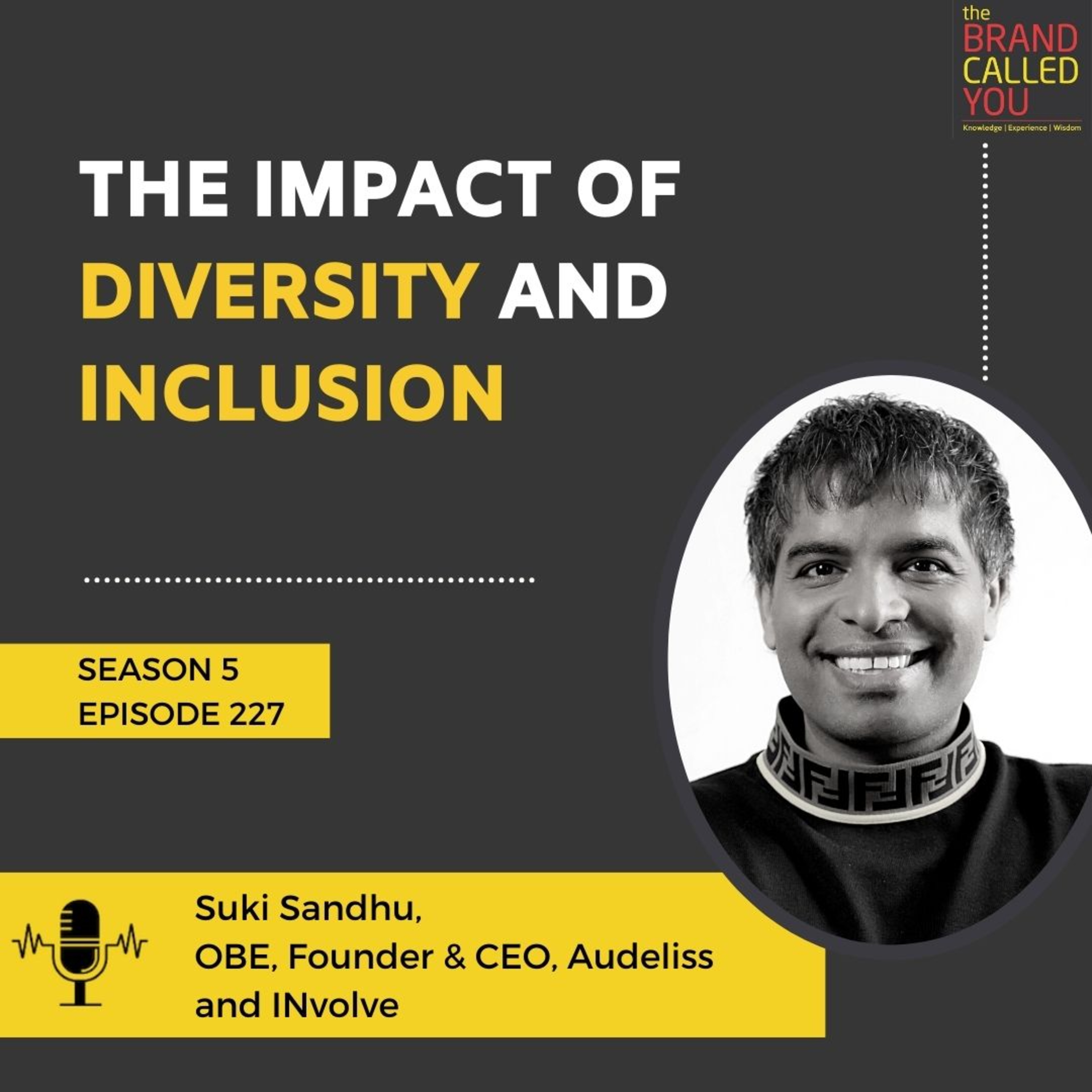 the BRAND CALLED YOU
Knowledge | Experience | Wisdom

THE IMPACT OF DIVERSITY AND INCLUSION

SEASON 5
EPISODE 227

Suki Sandhu,
OBE, Founder & CEO, Audeliss and INvolve